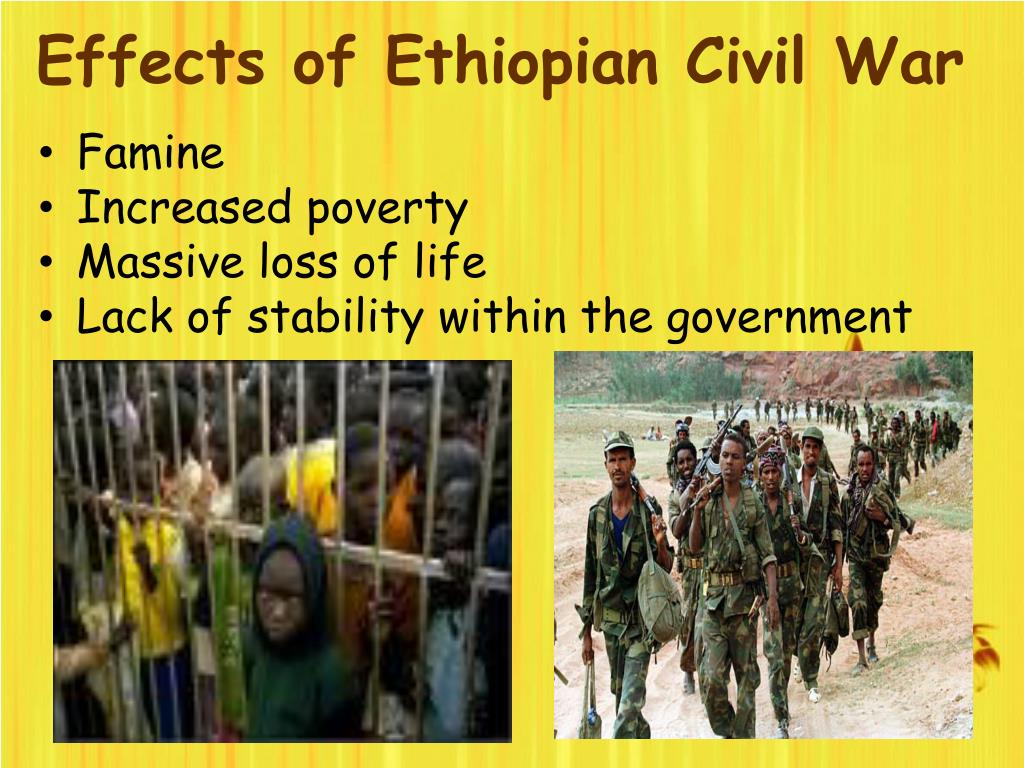 Effects of Ethiopian Civil War

• Famine
• Increased poverty
• Massive loss of life
• Lack of stability within the government